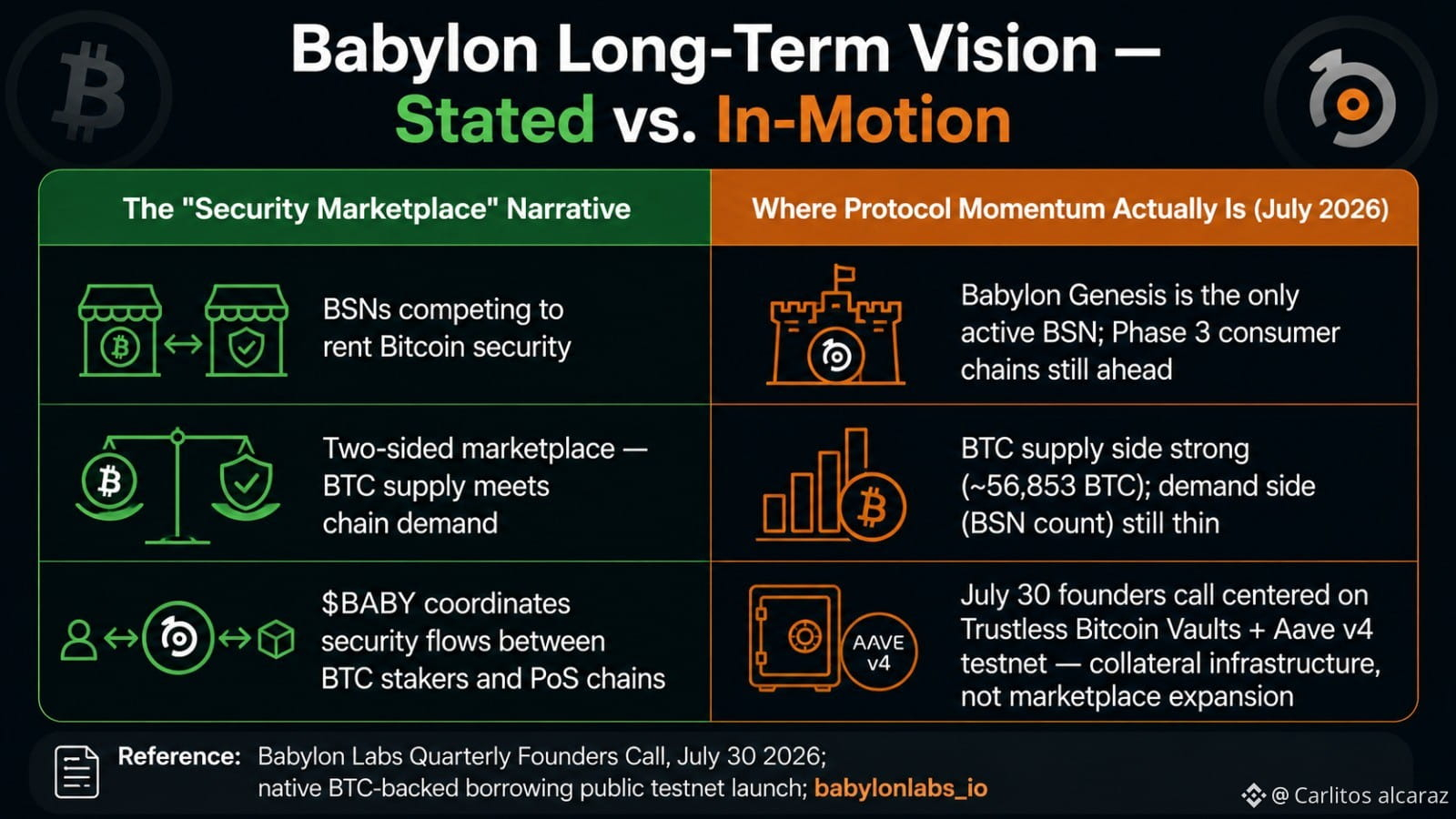 Babylon Long-Term Vision — Stated vs. In-Motion

| The "Security Marketplace" Narrative | Where Protocol Momentum Actually Is (July 2026) |
|---|---|
| BSNs competing to rent Bitcoin security | Babylon Genesis is the only active BSN; Phase 3 consumer chains still ahead |
| Two-sided marketplace — BTC supply meets chain demand | BTC supply side strong (~56,853 BTC); demand side (BSN count) still thin |
| $BABY coordinates security flows between BTC stakers and PoS chains | AAVE v4 July 30 founders call centered on Trustless Bitcoin Vaults + Aave v4 testnet — collateral infrastructure, not marketplace expansion |

Reference: Babylon Labs Quarterly Founders Call, July 30 2026; native BTC-backed borrowing public testnet launch; babylonlabs_io

@ Carlitos alcaraz